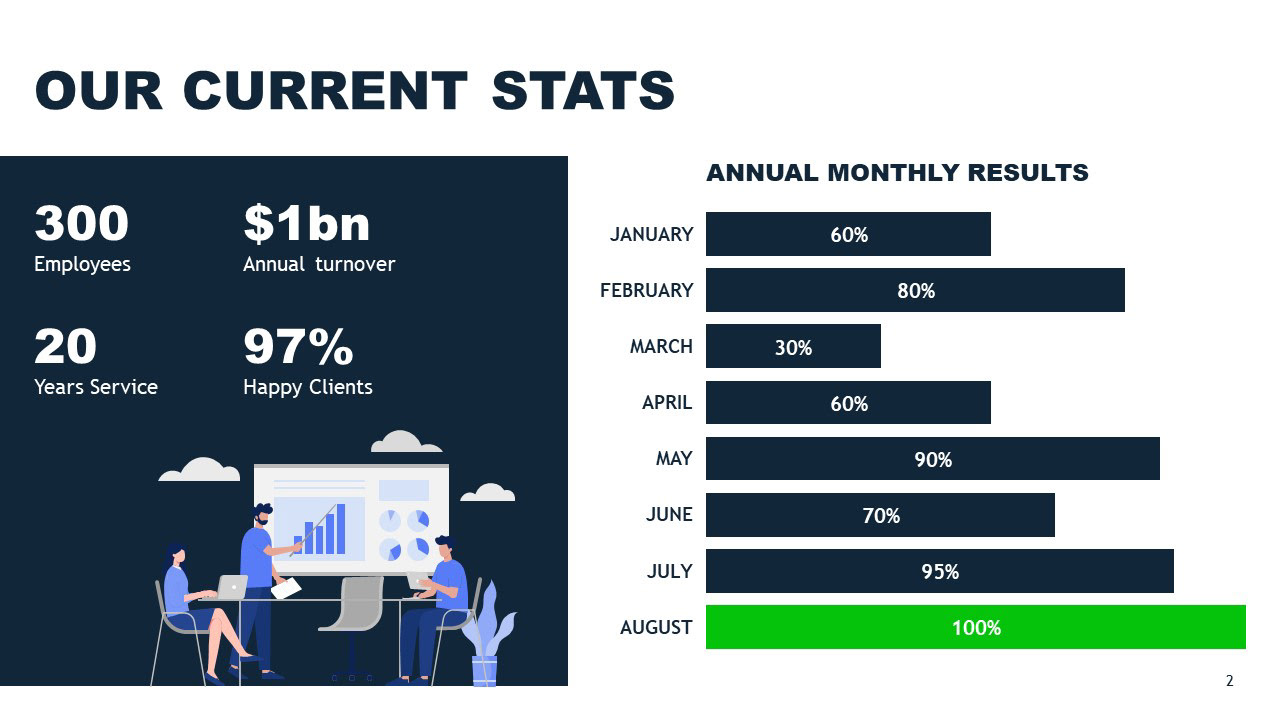 OUR CURRENT STATS

300
Employees

$1bn
Annual turnover

20
Years Service

97%
Happy Clients

ANNUAL MONTHLY RESULTS

JANUARY 60%
FEBRUARY 80%
MARCH 30%
APRIL 60%
MAY 90%
JUNE 70%
JULY 95%
AUGUST 100%

2